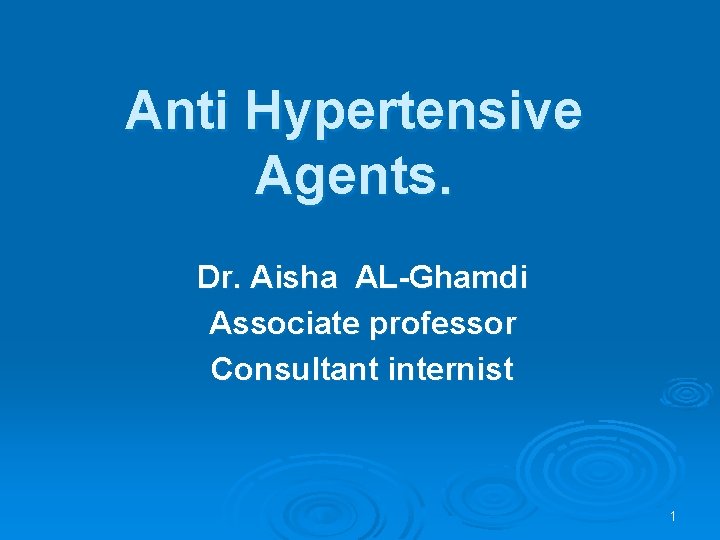 Anti Hypertensive Agents.

Dr. Aisha AL-Ghamdi
Associate professor
Consultant internist

1